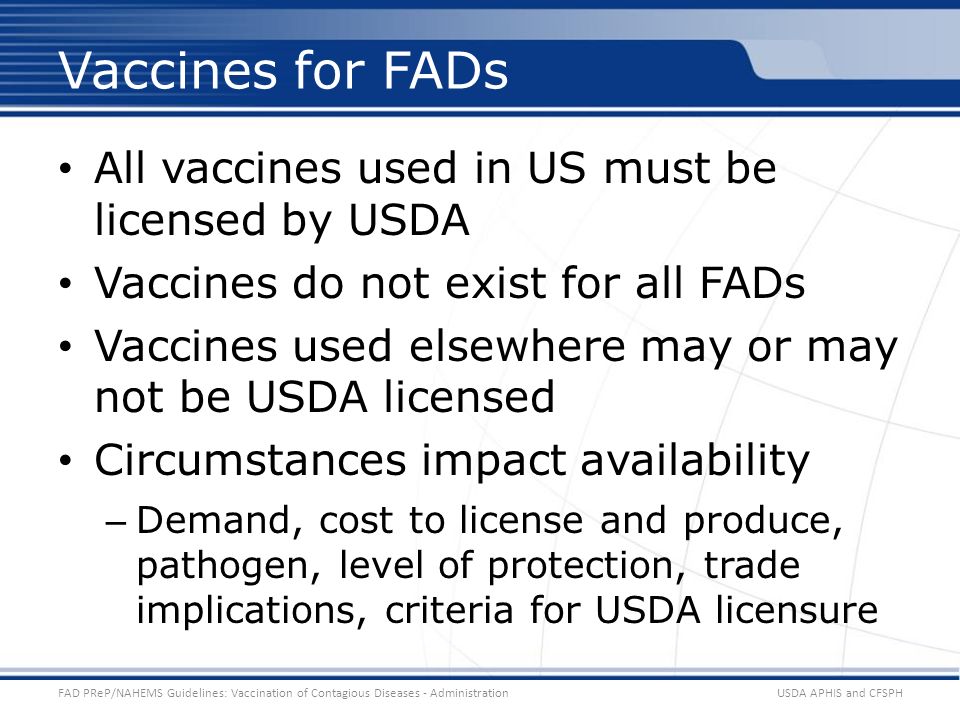 Vaccines for FADs

• All vaccines used in US must be licensed by USDA
• Vaccines do not exist for all FADs
• Vaccines used elsewhere may or may not be USDA licensed
• Circumstances impact availability
– Demand, cost to license and produce, pathogen, level of protection, trade implications, criteria for USDA licensure

FAD PReP/NAHEMS Guidelines: Vaccination of Contagious Diseases - Administration

USDA APHIS and CFSPH